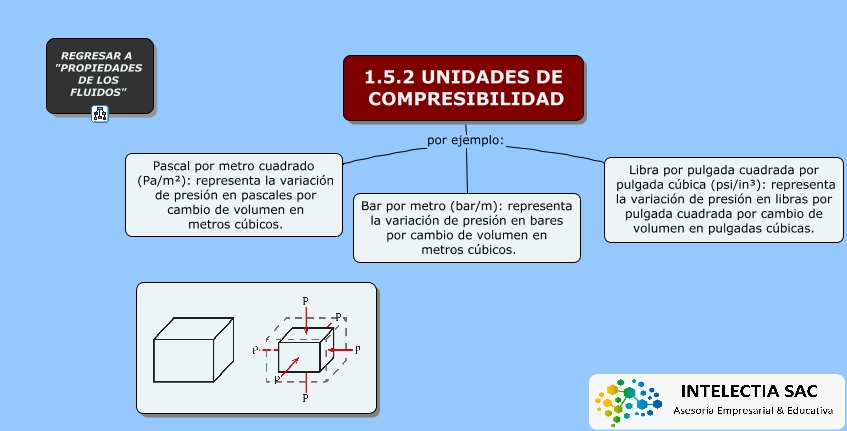 REGRESAR A "PROPIEDADES DE LOS FLUIDOS"

1.5.2 UNIDADES DE COMPRESIBILIDAD

por ejemplo:

Pascal por metro cuadrado (Pa/m²): representa la variación de presión en pascales por cambio de volumen en metros cúbicos.

Bar por metro (bar/m): representa la variación de presión en bares por cambio de volumen en metros cúbicos.

Libra por pulgada cuadrada por pulgada cúbica (psi/in³): representa la variación de presión en libras por pulgada cuadrada por cambio de volumen en pulgadas cúbicas.

P
P
P
P
P
P

INTELECTIA SAC
Asesoría Empresarial & Educativa